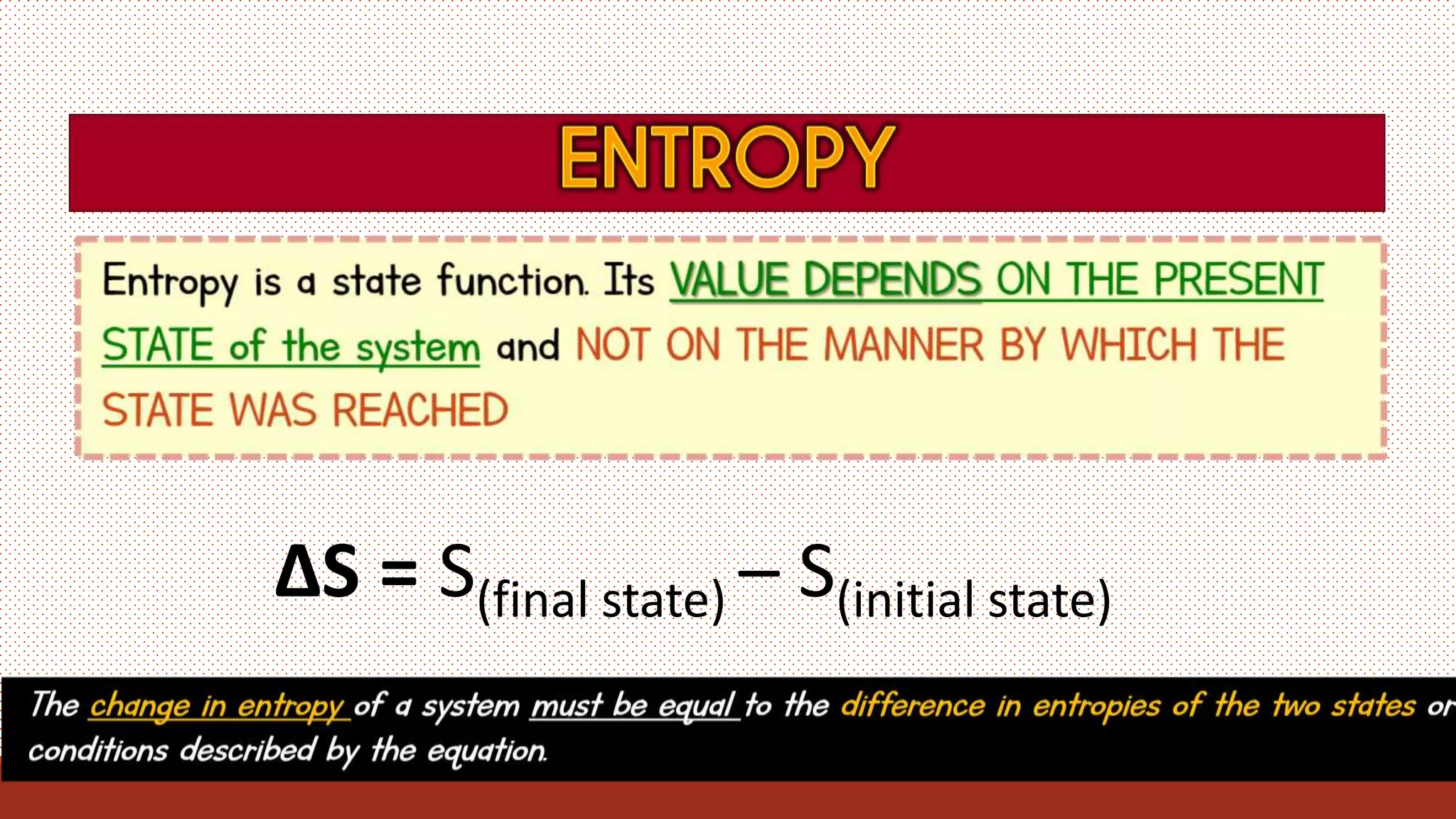 ENTROPY

Entropy is a state function. Its VALUE DEPENDS ON THE PRESENT STATE of the system and NOT ON THE MANNER BY WHICH THE STATE WAS REACHED

$\Delta S = S_{(final\ state)} - S_{(initial\ state)}$

The change in entropy of a system must be equal to the difference in entropies of the two states or conditions described by the equation.